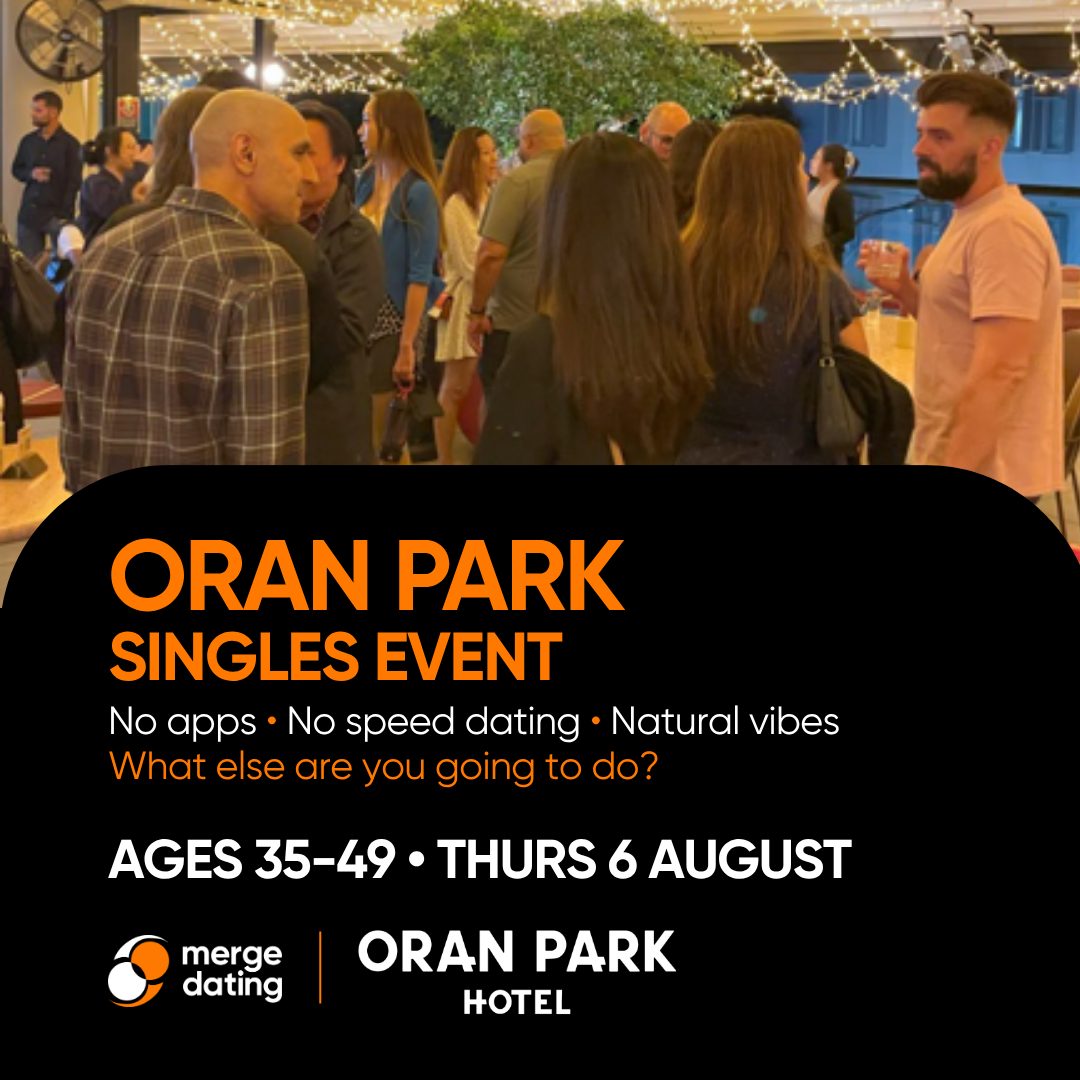 ORAN PARK
SINGLES EVENT

No apps • No speed dating • Natural vibes
What else are you going to do?

AGES 35-49 • THURS 6 AUGUST

merge dating

ORAN PARK
HOTEL